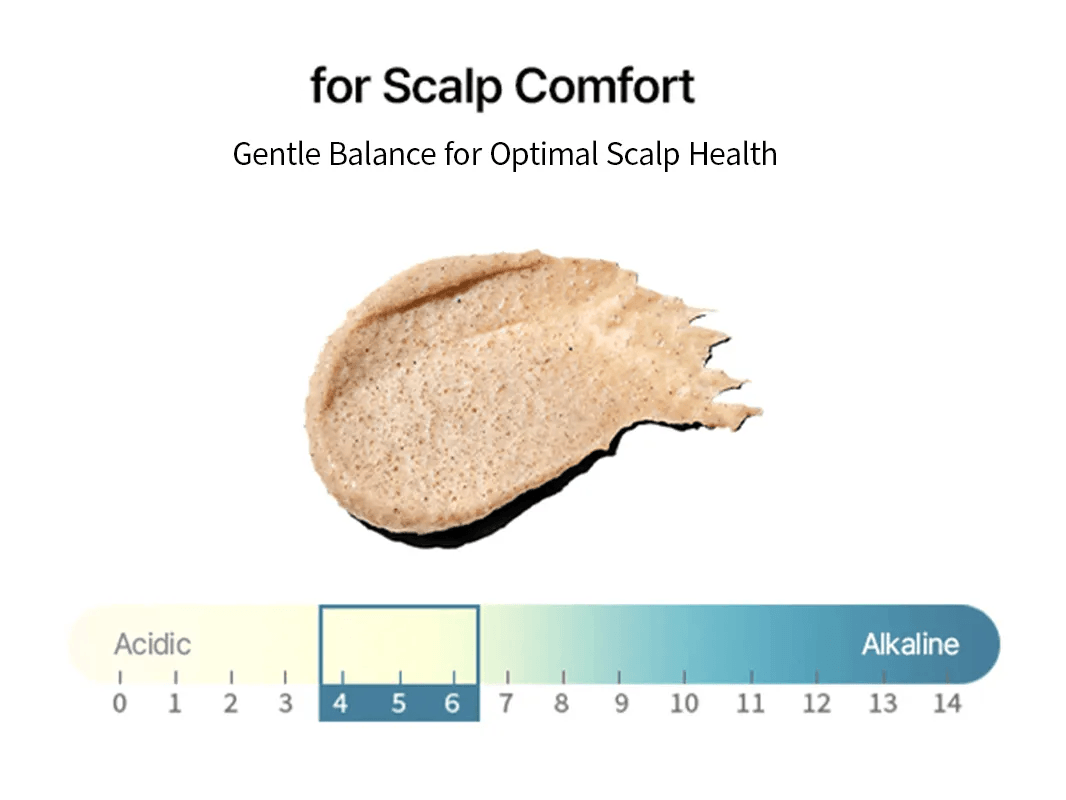 for Scalp Comfort

Gentle Balance for Optimal Scalp Health

Acidic

Alkaline

0 1 2 3 4 5 6 7 8 9 10 11 12 13 14